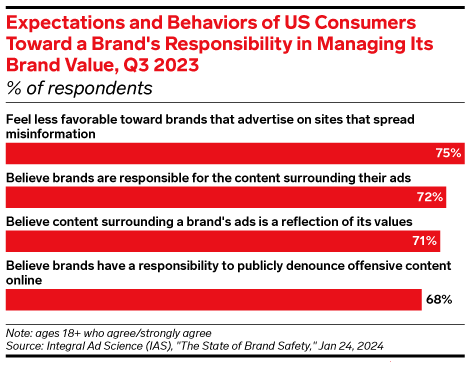 Expectations and Behaviors of US Consumers Toward a Brand's Responsibility in Managing Its Brand Value, Q3 2023
% of respondents

Feel less favorable toward brands that advertise on sites that spread misinformation
75%

Believe brands are responsible for the content surrounding their ads
72%

Believe content surrounding a brand's ads is a reflection of its values
71%

Believe brands have a responsibility to publicly denounce offensive content online
68%

Note: ages 18+ who agree/strongly agree
Source: Integral Ad Science (IAS), "The State of Brand Safety," Jan 24, 2024